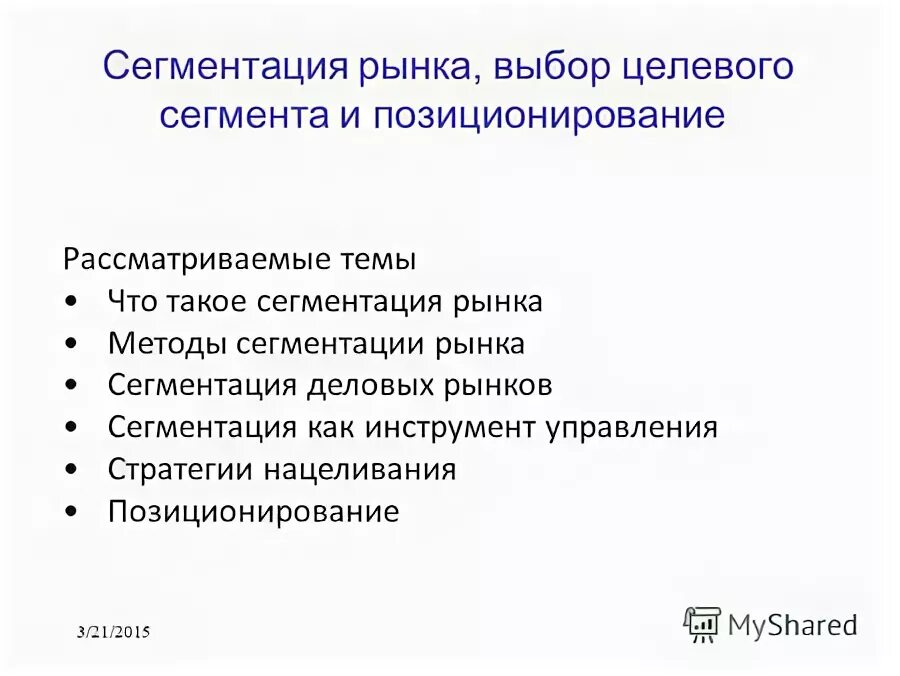 Сегментация рынка, выбор целевого сегмента и позиционирование

Рассматриваемые темы
• Что такое сегментация рынка
• Методы сегментации рынка
• Сегментация деловых рынков
• Сегментация как инструмент управления
• Стратегии нацеливания
• Позиционирование

3/21/2015

MyShared